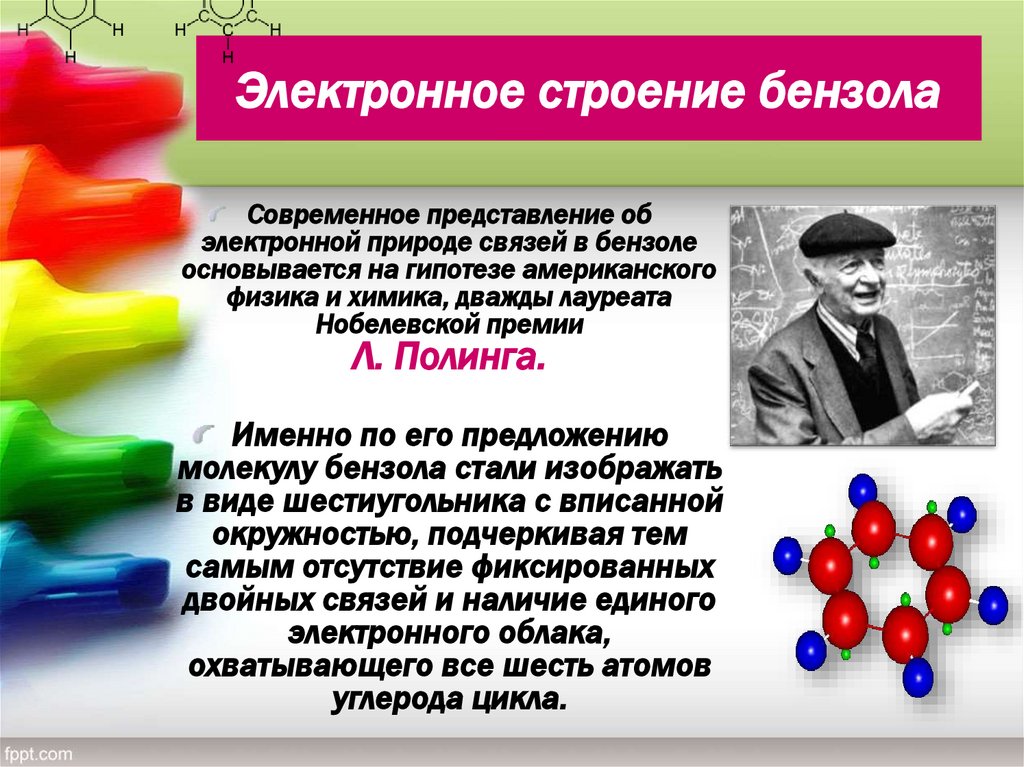 H H H H C C C H H

Электронное строение бензола

Современное представление об электронной природе связей в бензоле основывается на гипотезе американского физика и химика, дважды лауреата Нобелевской премии
Л. Полинга.

Именно по его предложению молекулу бензола стали изображать в виде шестиугольника с вписанной окружностью, подчеркивая тем самым отсутствие фиксированных двойных связей и наличие единого электронного облака, охватывающего все шесть атомов углерода цикла.

fppt.com